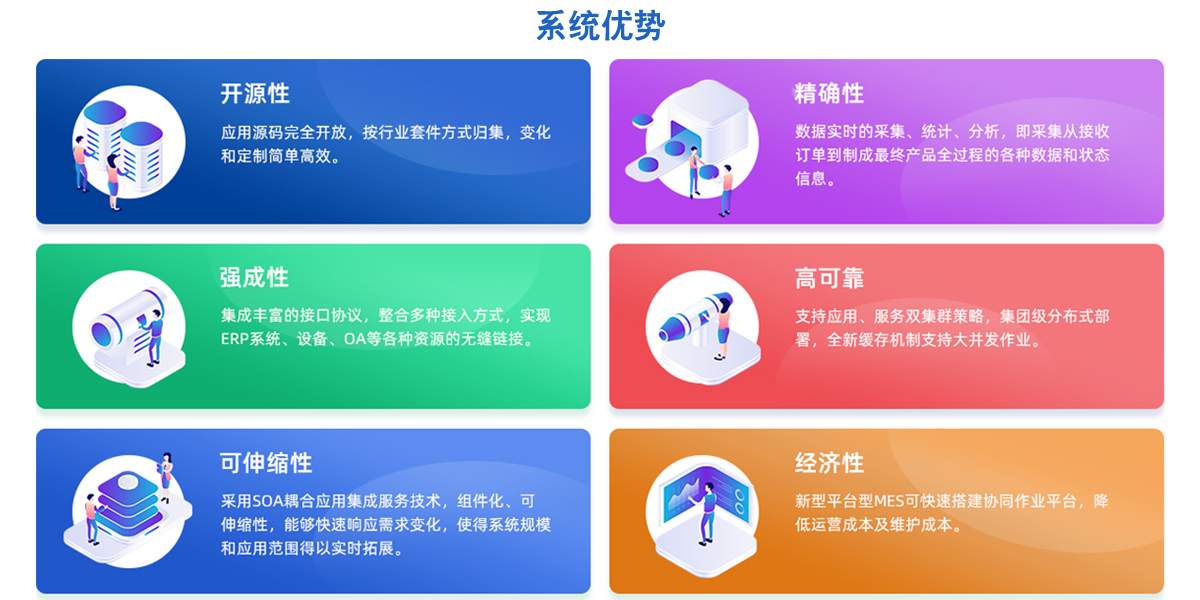 系统优势

开源性

应用源码完全开放，按行业套件方式归集，变化和定制简单高效。

精确性

数据实时的采集、统计、分析，即采集从接收订单到制成最终产品全过程的各种数据和状态信息。

强成性

集成丰富的接口协议，整合多种接入方式，实现ERP系统、设备、OA等各种资源的无缝链接。

高可靠

支持应用、服务双集群策略，集团级分布式部署，全新缓存机制支持大并发作业。

可伸缩性

采用SOA耦合应用集成服务技术，组件化、可伸缩性，能够快速响应需求变化，使得系统规模和应用范围得以实时拓展。

经济性

新型平台型MES可快速搭建协同作业平台，降低运营成本及维护成本。